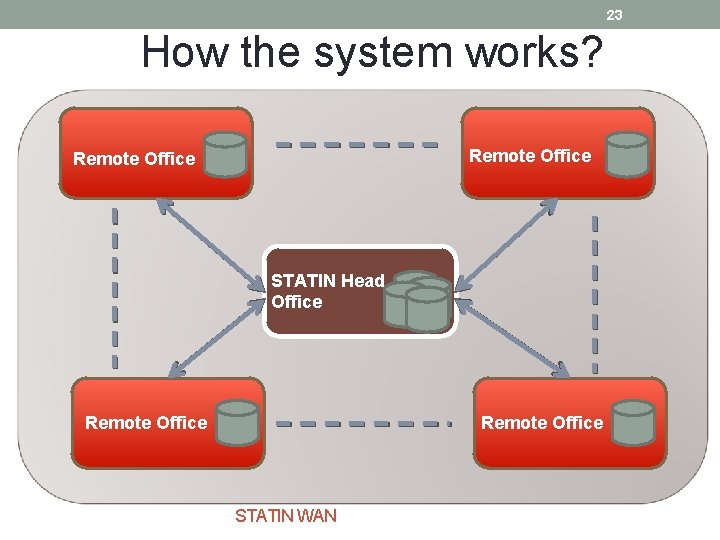 23

How the system works?

Remote Office

Remote Office

STATIN Head Office

Remote Office

Remote Office

STATIN WAN